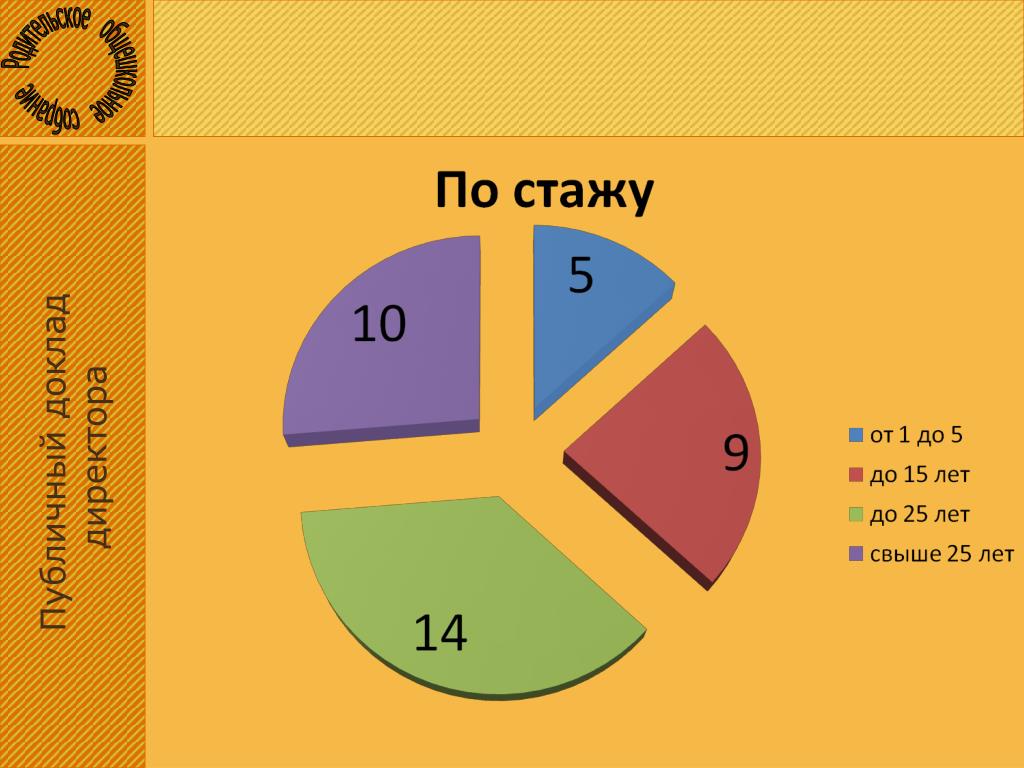 Родительское общешкольное собрание

Публичный доклад директора

По стажу

5
9
14
10

от 1 до 5
до 15 лет
до 25 лет
свыше 25 лет